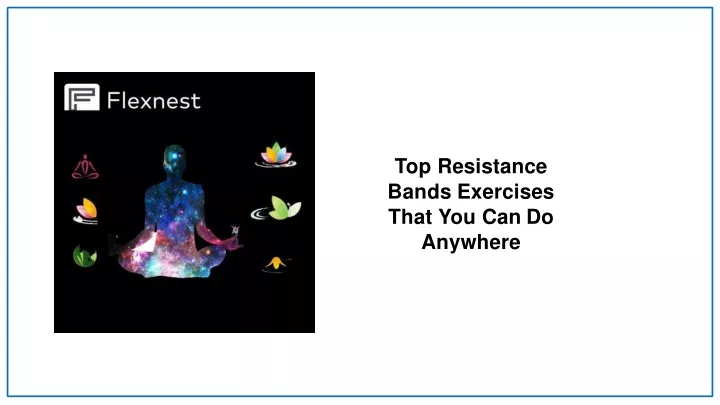 Flexnest

Top Resistance Bands Exercises That You Can Do Anywhere